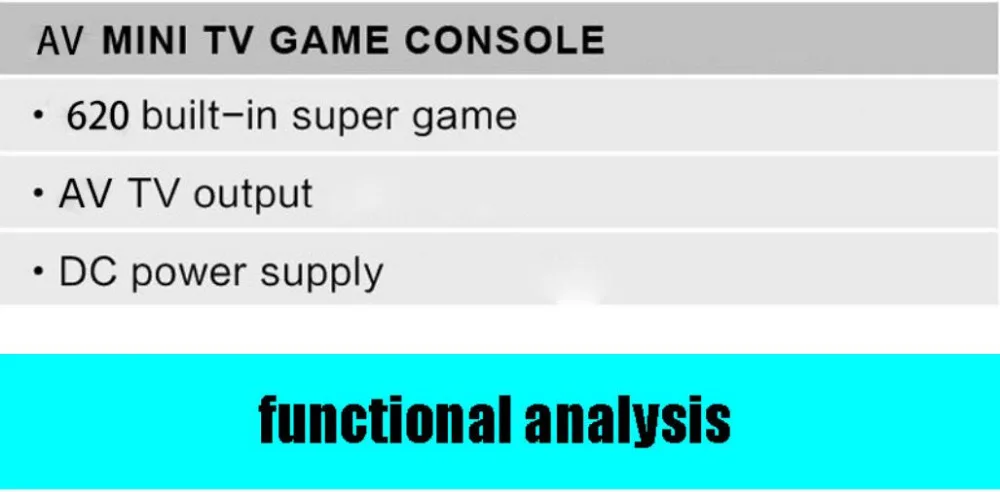 AV MINI TV GAME CONSOLE

• 620 built-in super game

• AV TV output

• DC power supply

functional analysis